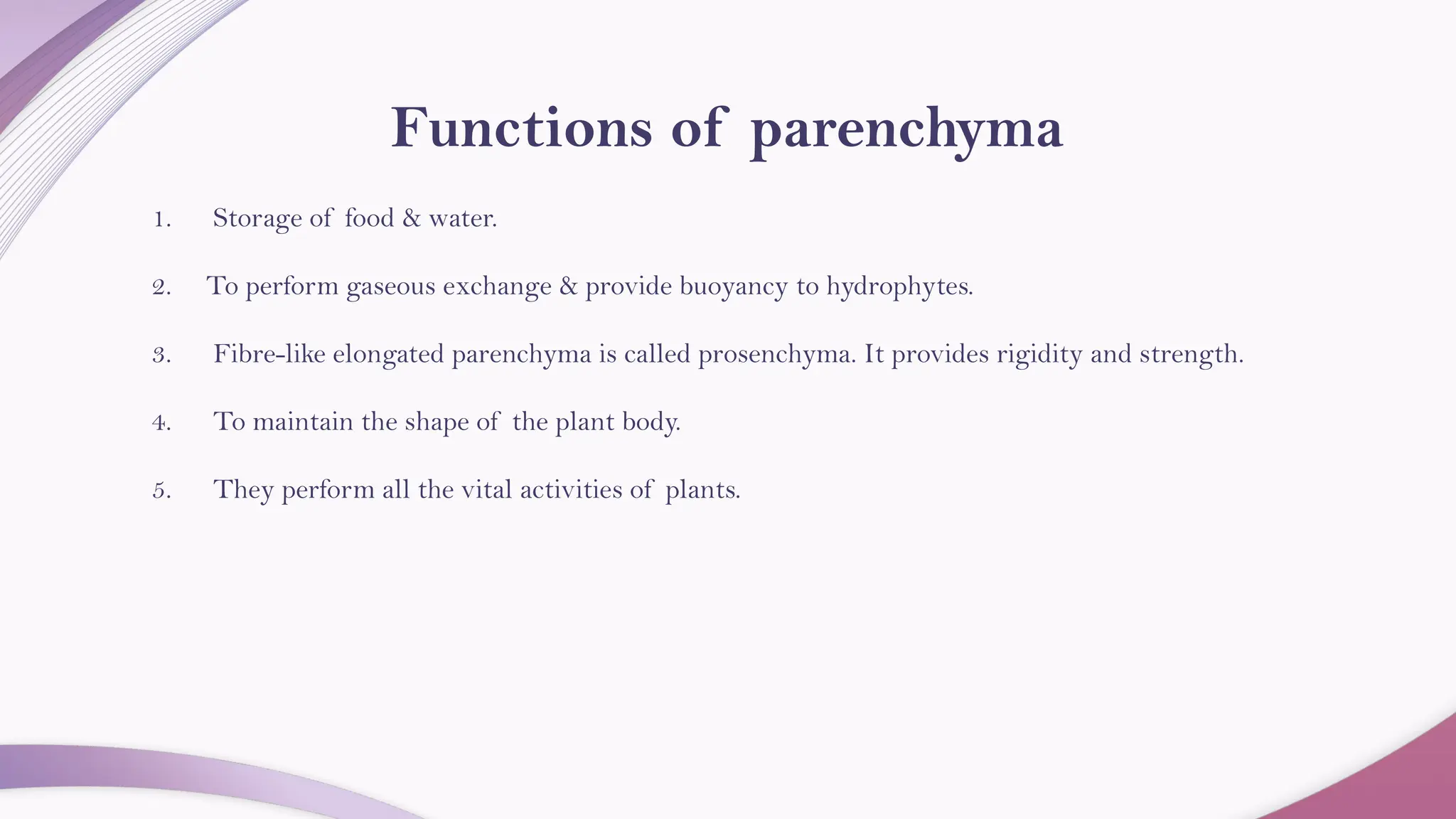 Functions of parenchyma

1. Storage of food & water.

2. To perform gaseous exchange & provide buoyancy to hydrophytes.

3. Fibre-like elongated parenchyma is called prosenchyma. It provides rigidity and strength.

4. To maintain the shape of the plant body.

5. They perform all the vital activities of plants.